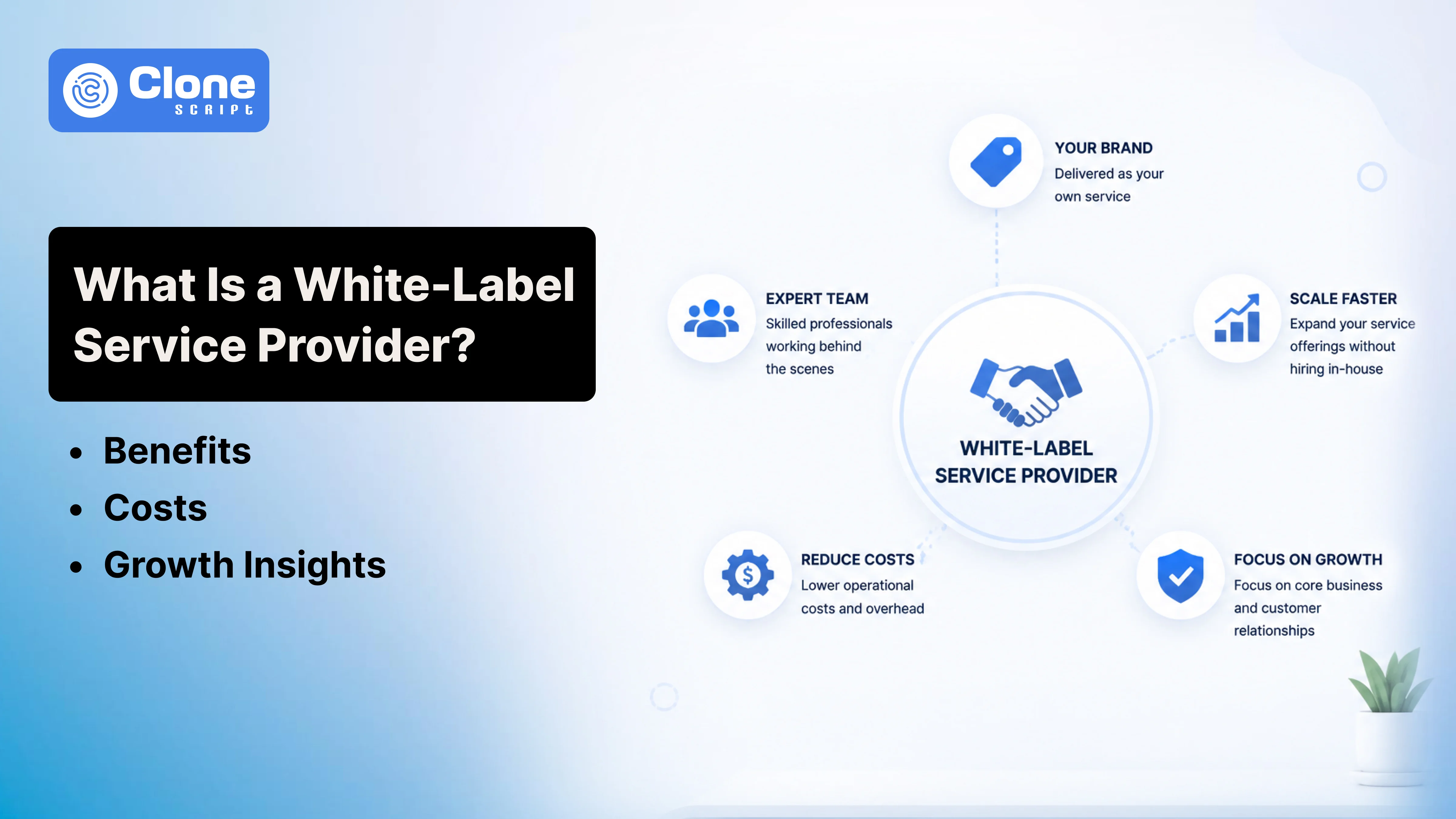 Clone
SCRIPT

What Is a White-Label Service Provider?

• Benefits
• Costs
• Growth Insights

YOUR BRAND
Delivered as your own service

EXPERT TEAM
Skilled professionals working behind the scenes

SCALE FASTER
Expand your service offerings without hiring in-house

WHITE-LABEL SERVICE PROVIDER

REDUCE COSTS
Lower operational costs and overhead

FOCUS ON GROWTH
Focus on core business and customer relationships